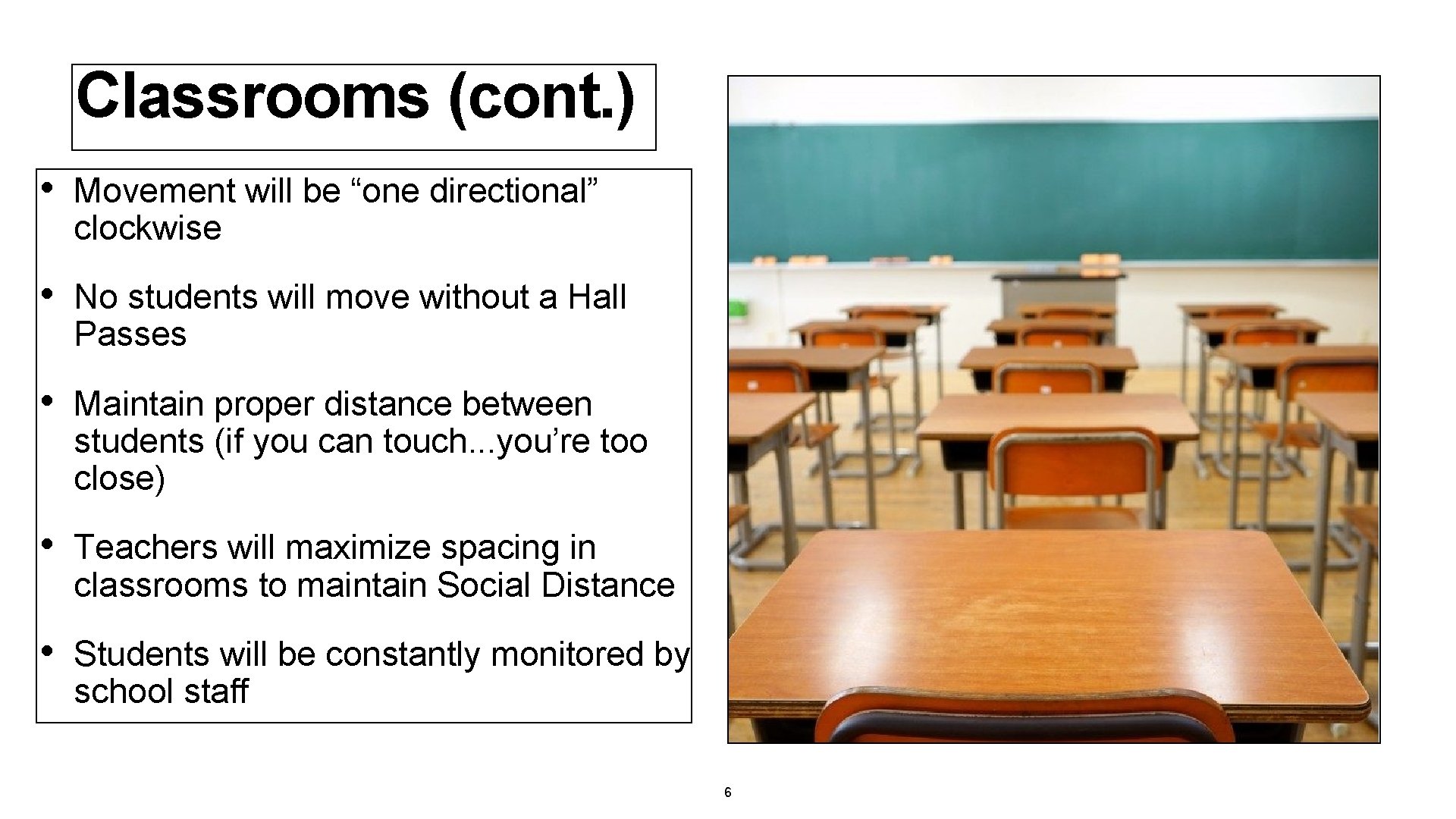 Classrooms (cont.)

• Movement will be “one directional” clockwise

• No students will move without a Hall Passes

• Maintain proper distance between students (if you can touch...you’re too close)

• Teachers will maximize spacing in classrooms to maintain Social Distance

• Students will be constantly monitored by school staff

6